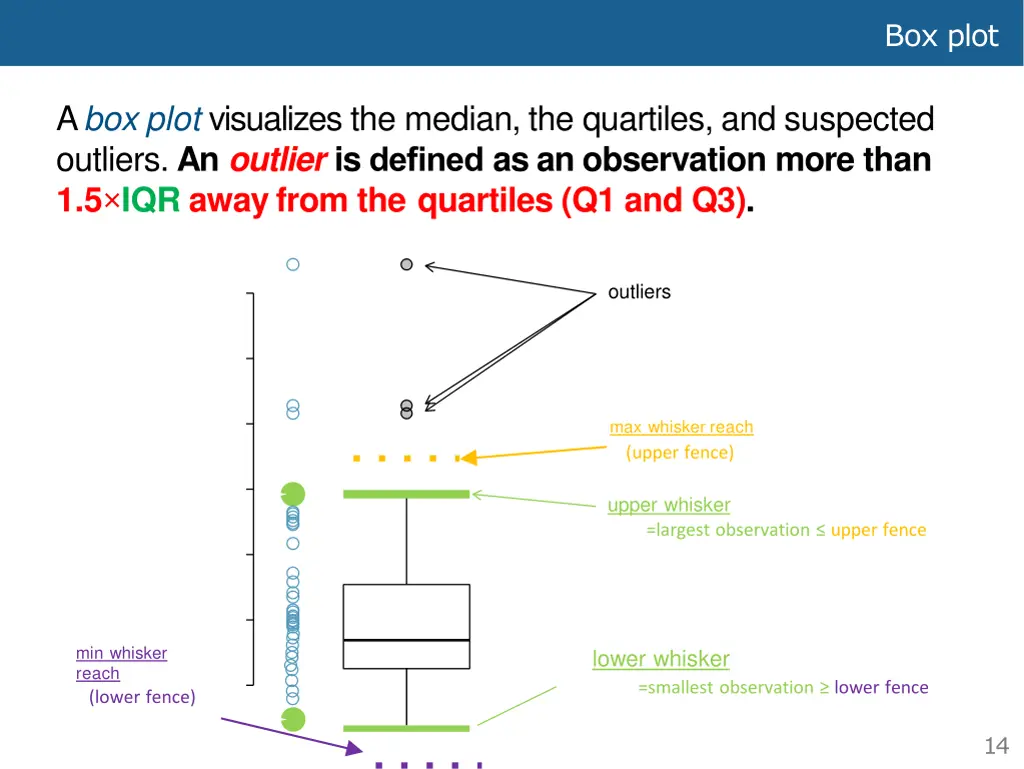 Box plot

A box plot visualizes the median, the quartiles, and suspected outliers. An outlier is defined as an observation more than 1.5×IQR away from the quartiles (Q1 and Q3).

outliers

max whisker reach
(upper fence)

upper whisker
=largest observation ≤ upper fence

min whisker reach
(lower fence)

lower whisker
=smallest observation ≥ lower fence

14